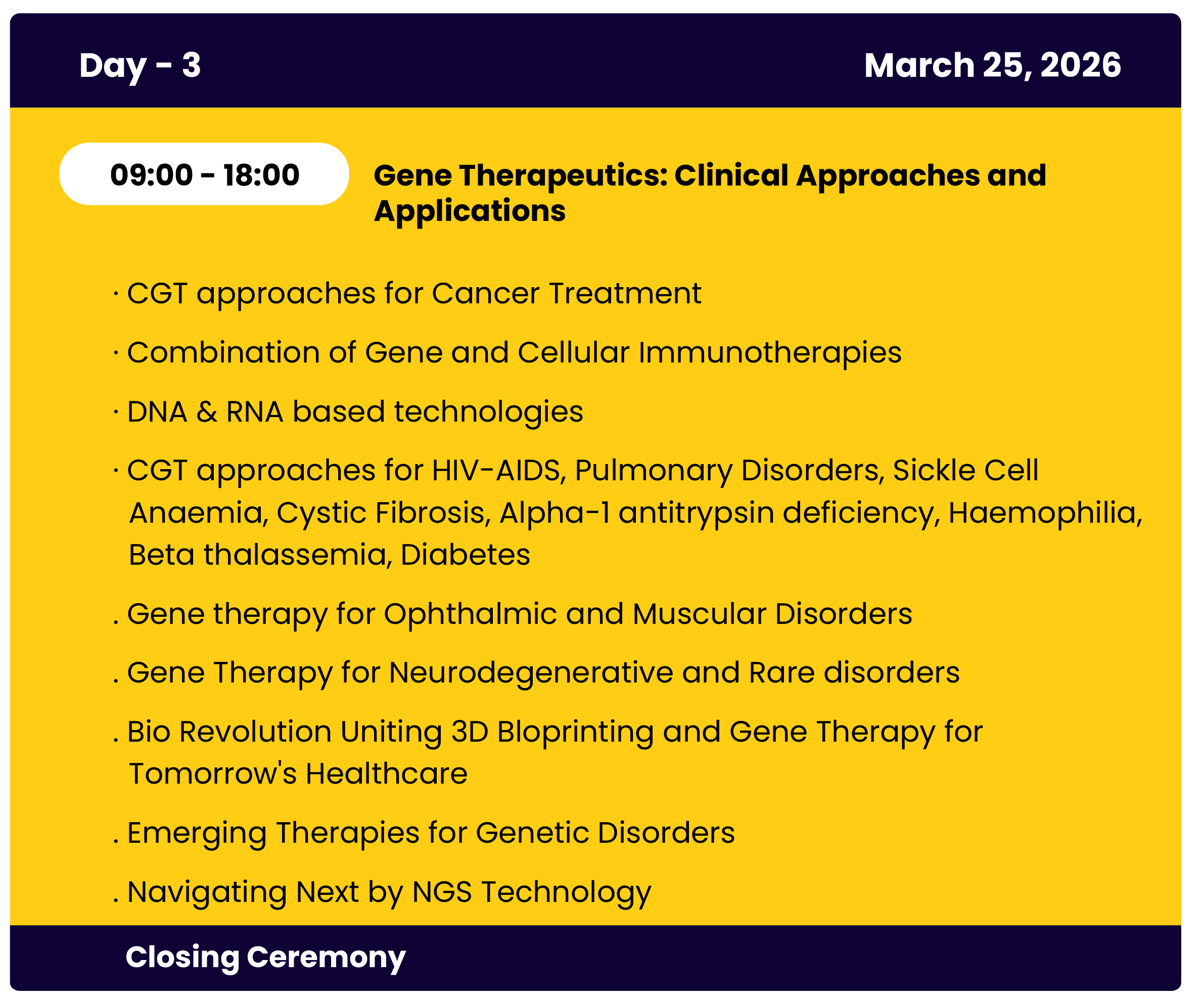 Day - 3

March 25, 2026

09:00 - 18:00

Gene Therapeutics: Clinical Approaches and Applications

· CGT approaches for Cancer Treatment

· Combination of Gene and Cellular Immunotherapies

· DNA & RNA based technologies

· CGT approaches for HIV-AIDS, Pulmonary Disorders, Sickle Cell Anaemia, Cystic Fibrosis, Alpha-1 antitrypsin deficiency, Haemophilia, Beta thalassemia, Diabetes

. Gene therapy for Ophthalmic and Muscular Disorders

. Gene Therapy for Neurodegenerative and Rare disorders

. Bio Revolution Uniting 3D Bloprinting and Gene Therapy for Tomorrow's Healthcare

. Emerging Therapies for Genetic Disorders

. Navigating Next by NGS Technology

Closing Ceremony